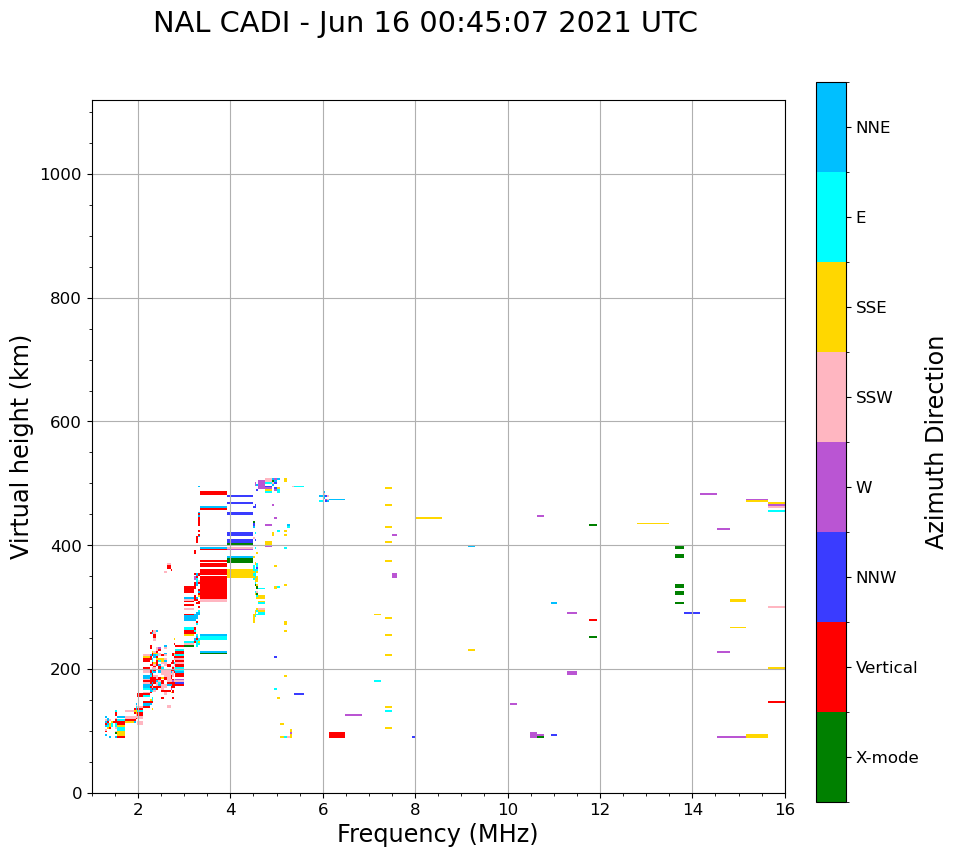 NAL CADI - Jun 16 00:45:07 2021 UTC

Virtual height (km)

1000
800
600
400
200
0

2
4
6
8
10
12
14
16

Frequency (MHz)

NNE
E
SSE
SSW
W
NNW
Vertical
X-mode

Azimuth Direction